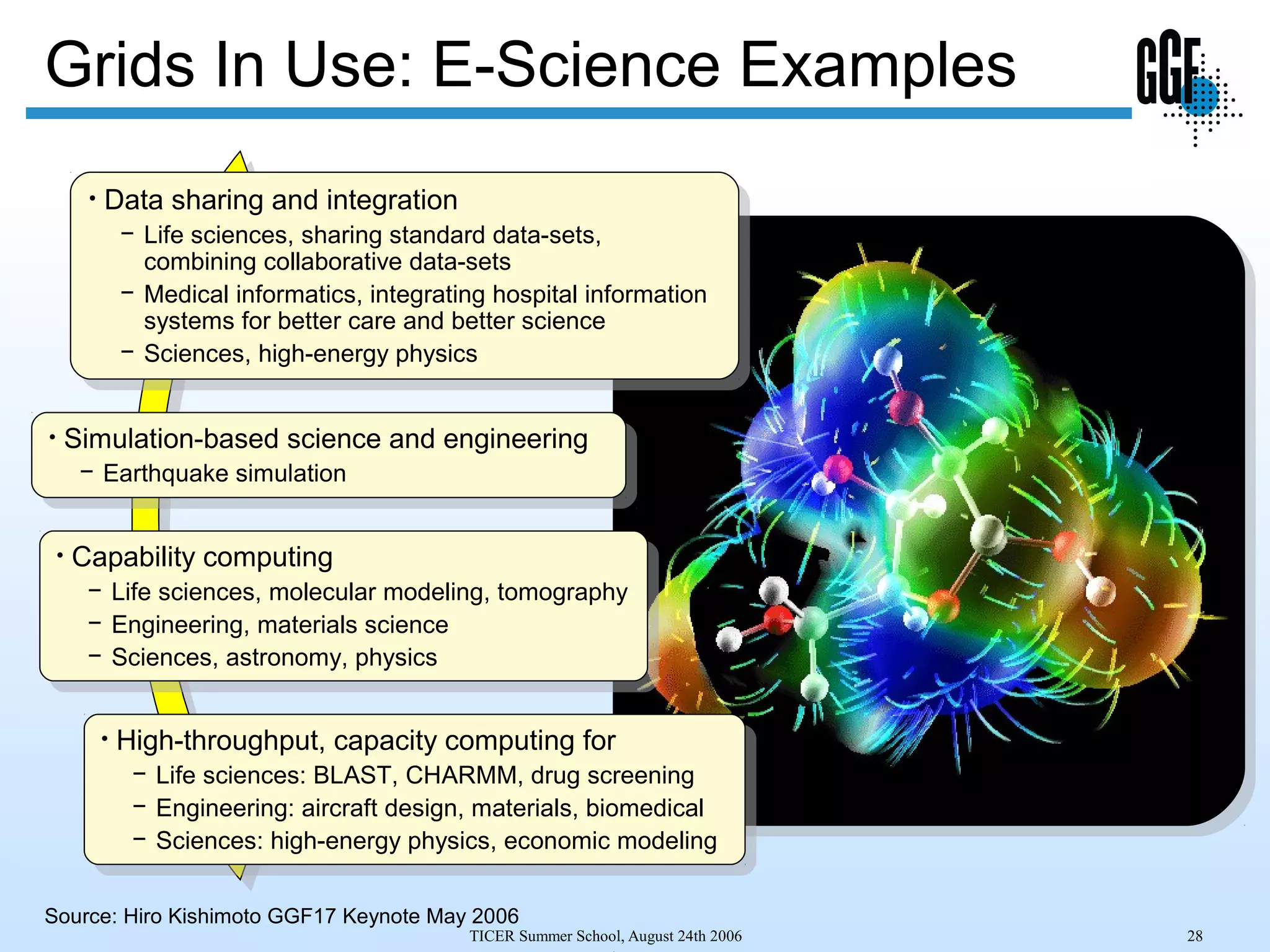 Grids In Use: E-Science Examples

GGF

• Data sharing and integration
– Life sciences, sharing standard data-sets, combining collaborative data-sets
– Medical informatics, integrating hospital information systems for better care and better science
– Sciences, high-energy physics

• Simulation-based science and engineering
– Earthquake simulation

• Capability computing
– Life sciences, molecular modeling, tomography
– Engineering, materials science
– Sciences, astronomy, physics

• High-throughput, capacity computing for
– Life sciences: BLAST, CHARMM, drug screening
– Engineering: aircraft design, materials, biomedical
– Sciences: high-energy physics, economic modeling

Source: Hiro Kishimoto GGF17 Keynote May 2006

TICER Summer School, August 24th 2006

28